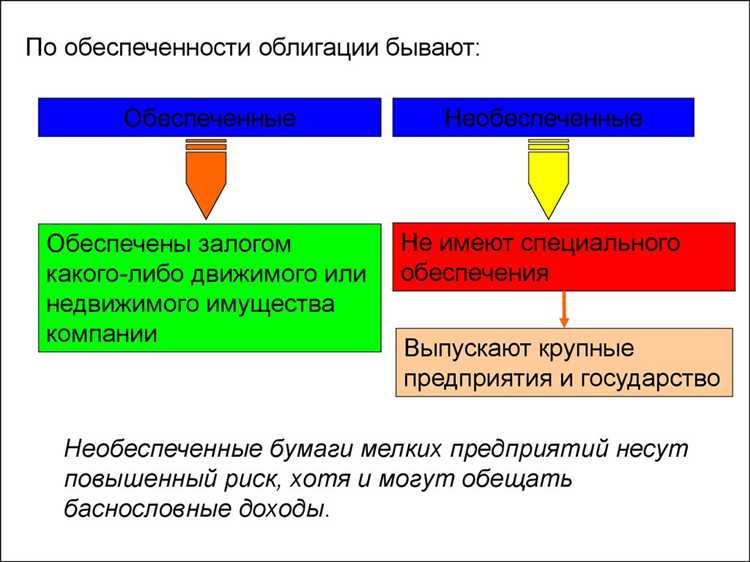 По обеспеченности облигации бывают:

Обеспеченные

Необеспеченные

Обеспечены залогом какого-либо движимого или недвижимого имущества компании

Не имеют специального обеспечения

Выпускают крупные предприятия и государство

Необеспеченные бумаги мелких предприятий несут повышенный риск, хотя и могут обещать баснословные доходы.